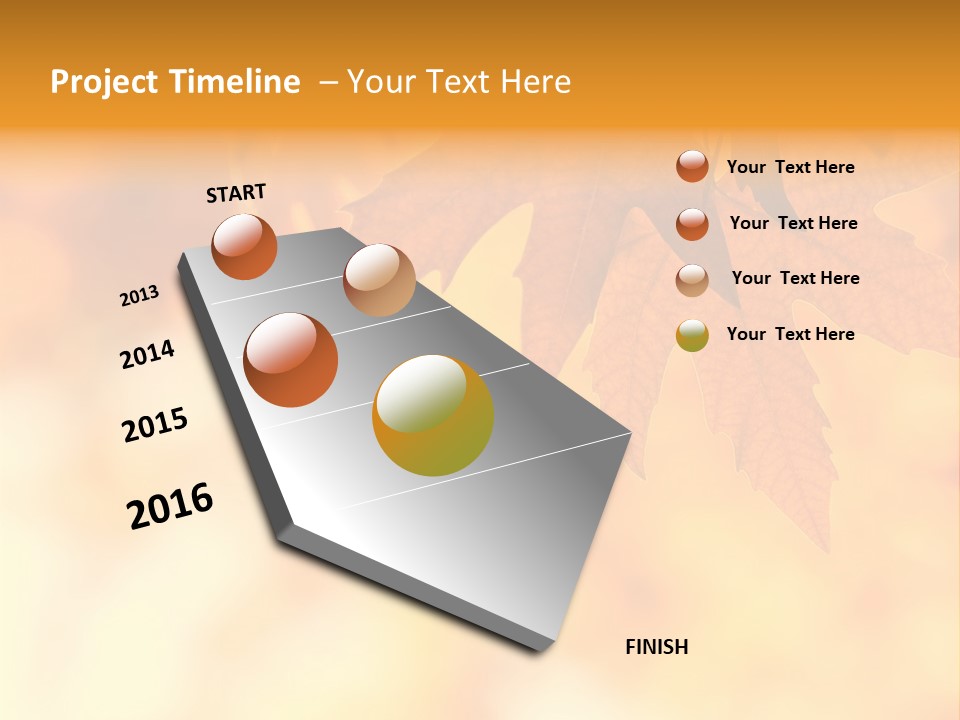 Project Timeline – Your Text Here

START

2013

2014

2015

2016

FINISH

Your Text Here

Your Text Here

Your Text Here

Your Text Here